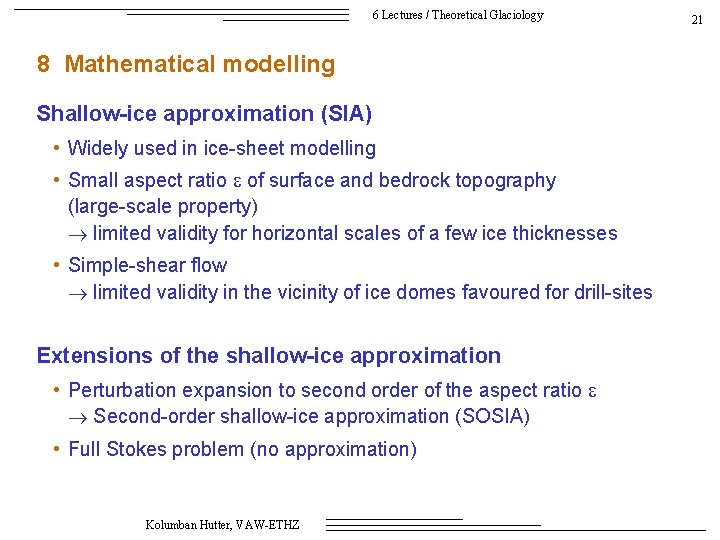 6 Lectures / Theoretical Glaciology

21

8 Mathematical modelling

Shallow-ice approximation (SIA)

• Widely used in ice-sheet modelling

• Small aspect ratio $\varepsilon$ of surface and bedrock topography (large-scale property)
$\rightarrow$ limited validity for horizontal scales of a few ice thicknesses

• Simple-shear flow
$\rightarrow$ limited validity in the vicinity of ice domes favoured for drill-sites

Extensions of the shallow-ice approximation

• Perturbation expansion to second order of the aspect ratio $\varepsilon$
$\rightarrow$ Second-order shallow-ice approximation (SOSIA)

• Full Stokes problem (no approximation)

Kolumban Hutter, VAW-ETHZ